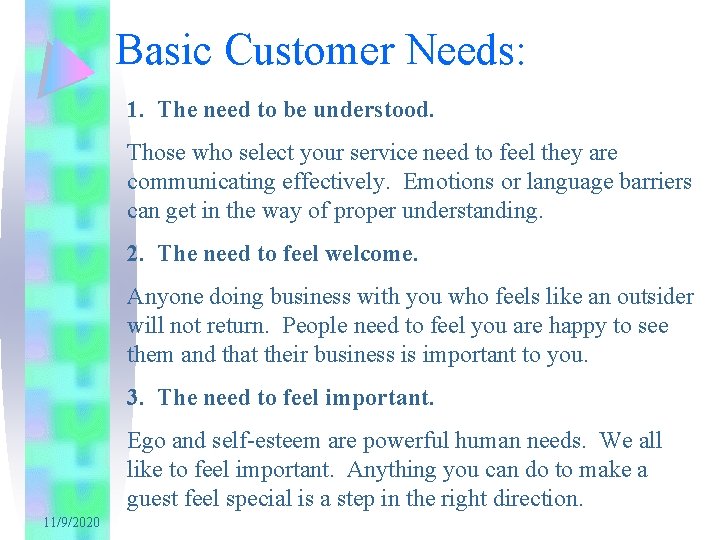 Basic Customer Needs:

1. The need to be understood.

Those who select your service need to feel they are communicating effectively. Emotions or language barriers can get in the way of proper understanding.

2. The need to feel welcome.

Anyone doing business with you who feels like an outsider will not return. People need to feel you are happy to see them and that their business is important to you.

3. The need to feel important.

Ego and self-esteem are powerful human needs. We all like to feel important. Anything you can do to make a guest feel special is a step in the right direction.

11/9/2020